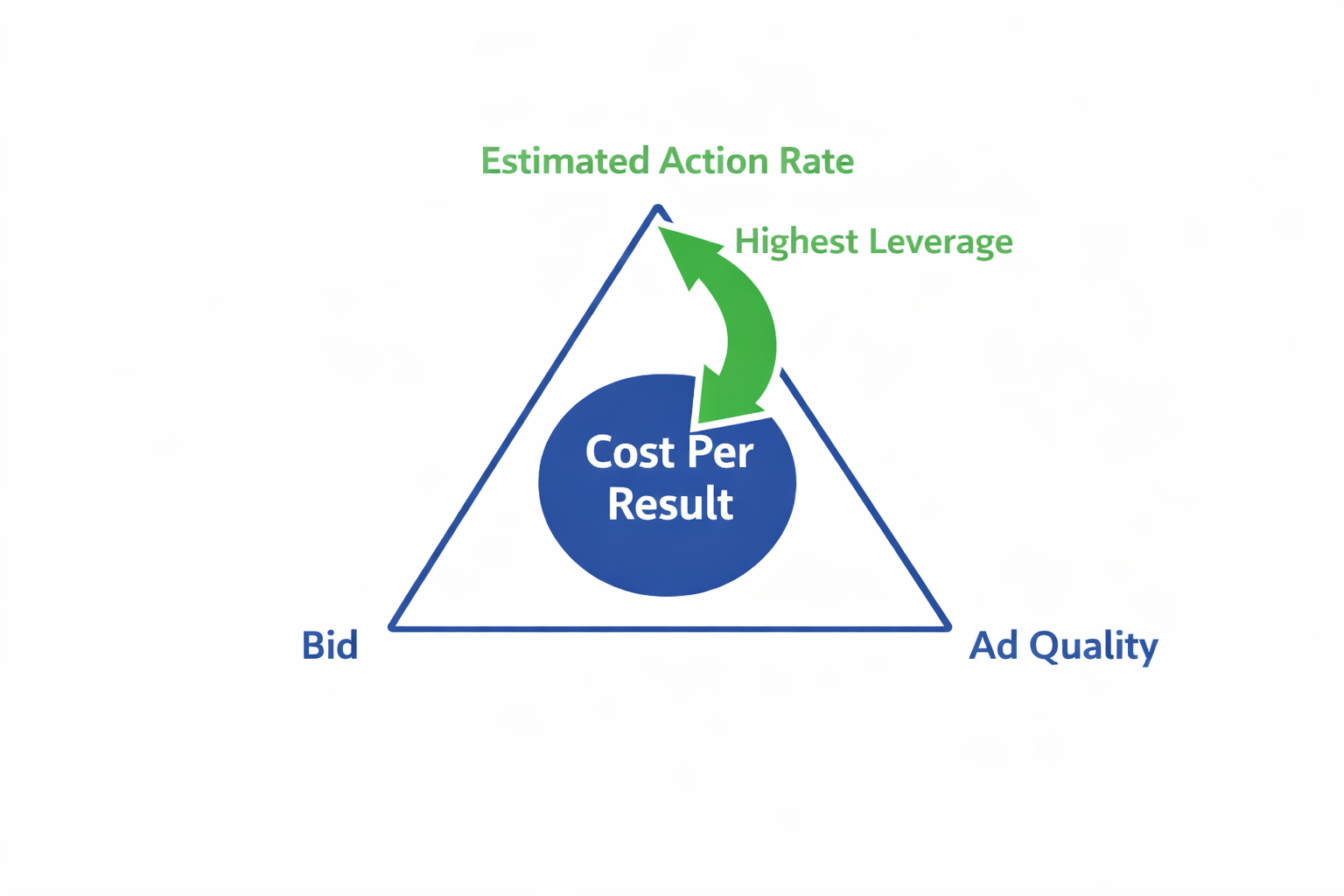 Estimated Action Rate

Highest Leverage

Cost Per Result

Bid

Ad Quality